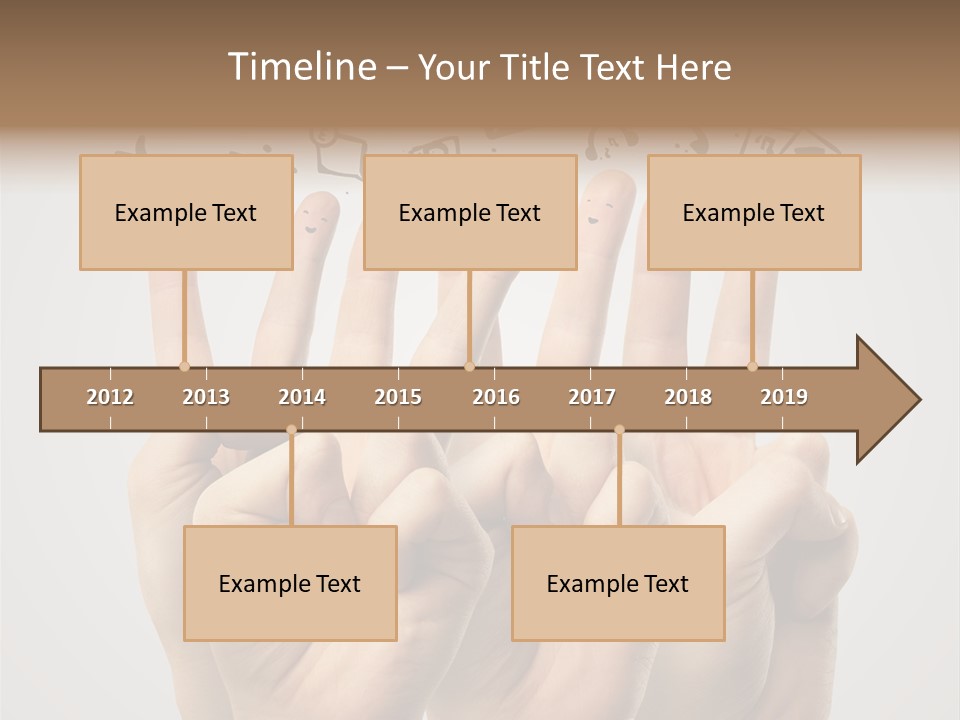 Timeline – Your Title Text Here

Example Text

Example Text

Example Text

2012 2013 2014 2015 2016 2017 2018 2019

Example Text

Example Text